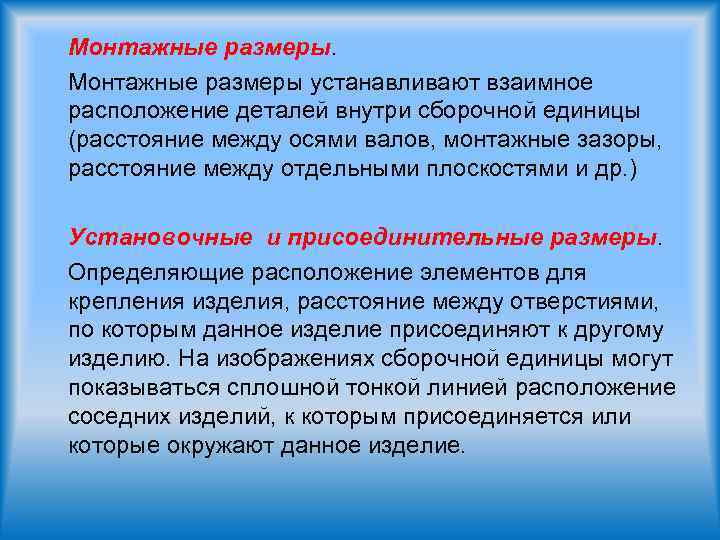 Монтажные размеры.

Монтажные размеры устанавливают взаимное расположение деталей внутри сборочной единицы (расстояние между осями валов, монтажные зазоры, расстояние между отдельными плоскостями и др.)

Установочные и присоединительные размеры.

Определяющие расположение элементов для крепления изделия, расстояние между отверстиями, по которым данное изделие присоединяют к другому изделию. На изображениях сборочной единицы могут показываться сплошной тонкой линией расположение соседних изделий, к которым присоединяется или которые окружают данное изделие.